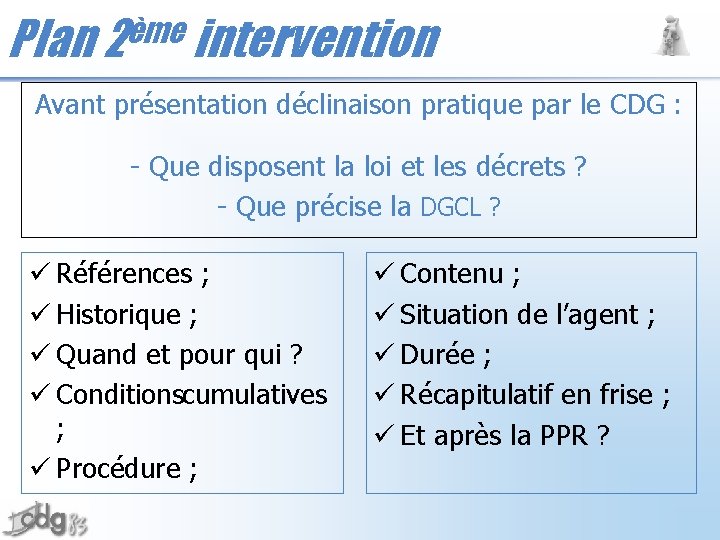 Plan 2ème intervention

Avant présentation déclinaison pratique par le CDG :

- Que disposent la loi et les décrets ?
- Que précise la DGCL ?

✓ Références ;
✓ Historique ;
✓ Quand et pour qui ?
✓ Conditionscumulatives ;
✓ Procédure ;

✓ Contenu ;
✓ Situation de l'agent ;
✓ Durée ;
✓ Récapitulatif en frise ;
✓ Et après la PPR ?

cdg 83